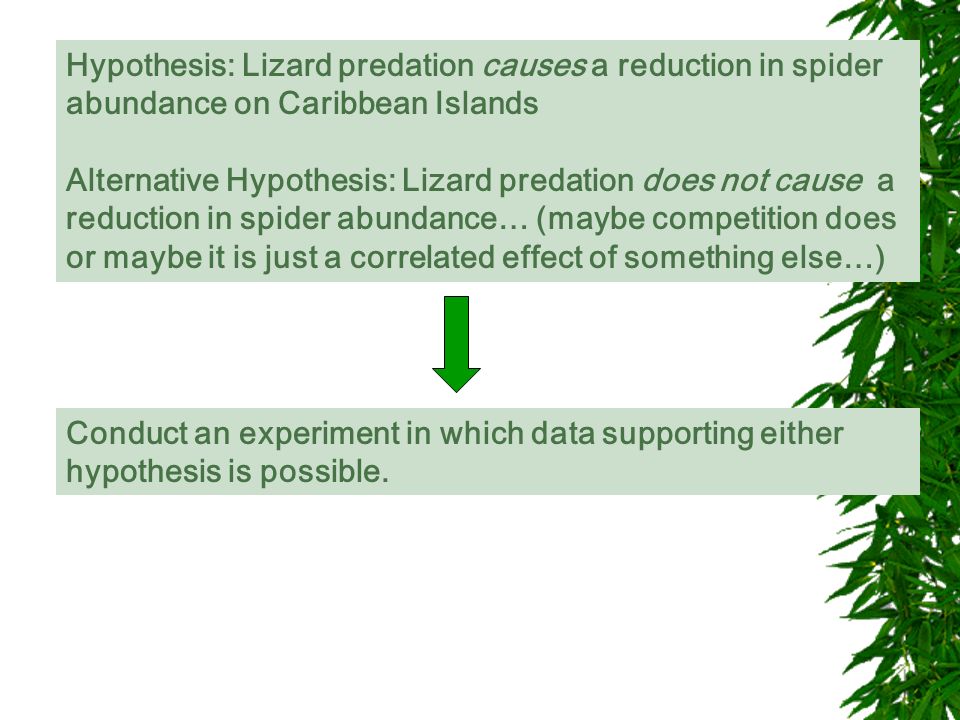 Hypothesis: Lizard predation causes a reduction in spider abundance on Caribbean Islands

Alternative Hypothesis: Lizard predation does not cause a reduction in spider abundance… (maybe competition does or maybe it is just a correlated effect of something else…)

Conduct an experiment in which data supporting either hypothesis is possible.